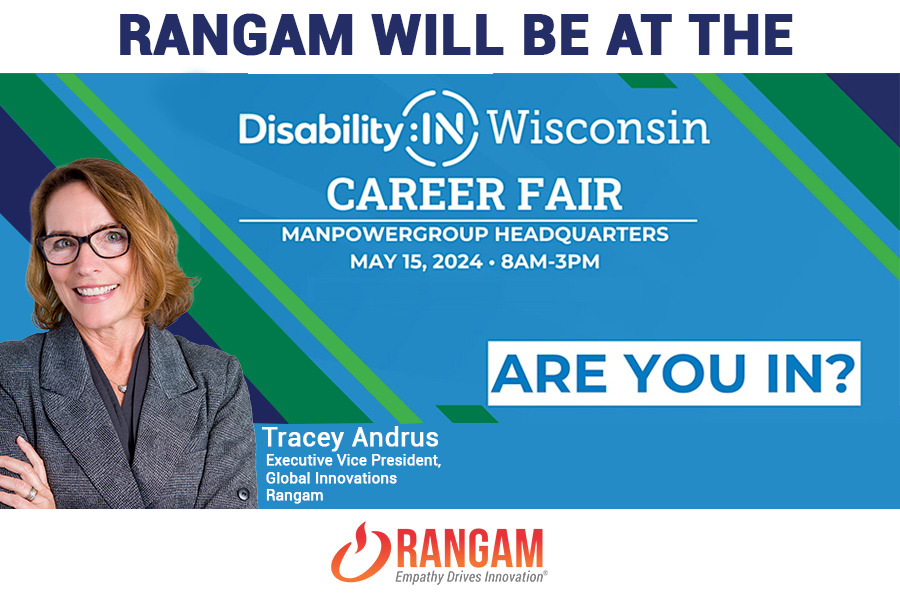 RANGAM WILL BE AT THE

Disability:IN Wisconsin

CAREER FAIR

MANPOWERGROUP HEADQUARTERS

MAY 15, 2024 • 8AM-3PM

ARE YOU IN?

Tracey Andrus
Executive Vice President, Global Innovations
Rangam

RANGAM
Empathy Drives Innovation®